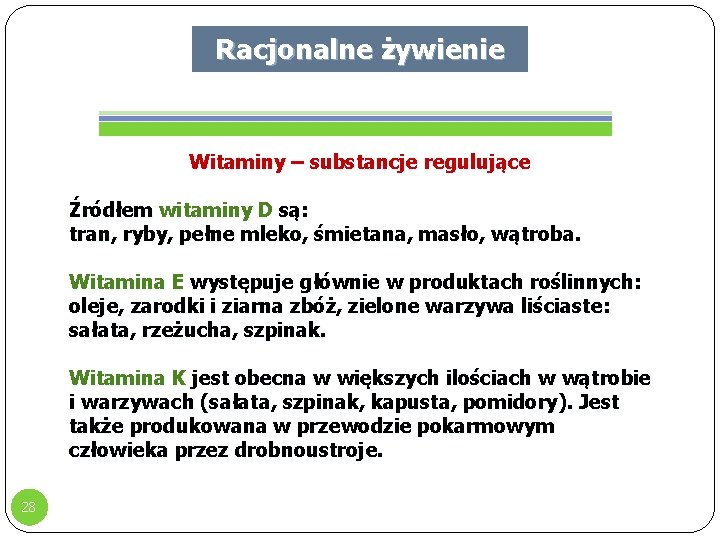 Racjonalne żywienie

Witaminy – substancje regulujące

Źródłem witaminy D są:
tran, ryby, pełne mleko, śmietana, masło, wątroba.

Witamina E występuje głównie w produktach roślinnych: oleje, zarodki i ziarna zbóż, zielone warzywa liściaste: sałata, rzeżucha, szpinak.

Witamina K jest obecna w większych ilościach w wątrobie i warzywach (sałata, szpinak, kapusta, pomidory). Jest także produkowana w przewodzie pokarmowym człowieka przez drobnoustroje.

28